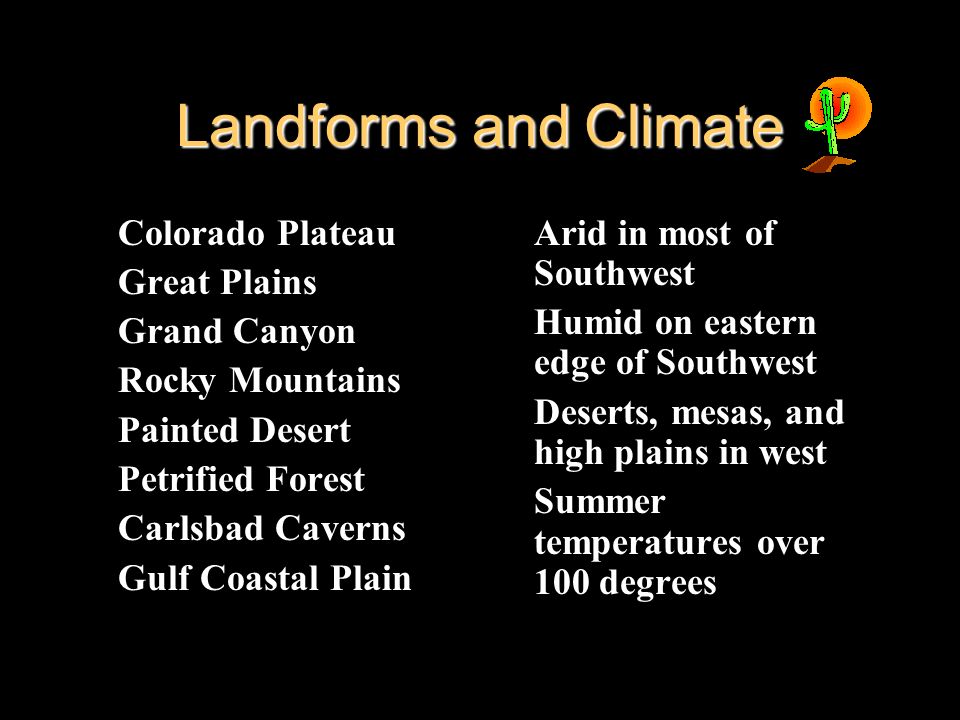 Landforms and Climate

Colorado Plateau
Great Plains
Grand Canyon
Rocky Mountains
Painted Desert
Petrified Forest
Carlsbad Caverns
Gulf Coastal Plain

Arid in most of Southwest

Humid on eastern edge of Southwest

Deserts, mesas, and high plains in west

Summer temperatures over 100 degrees